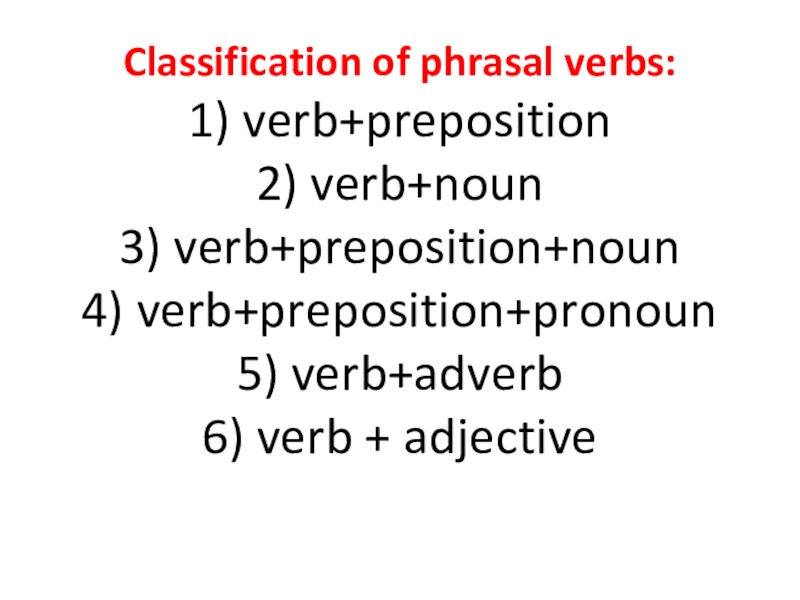 Classification of phrasal verbs:

1) verb+preposition

2) verb+noun

3) verb+preposition+noun

4) verb+preposition+pronoun

5) verb+adverb

6) verb + adjective